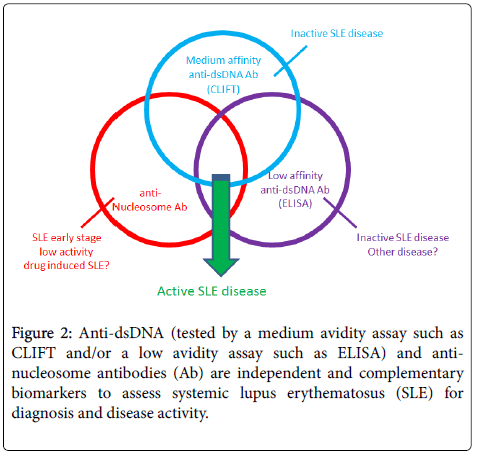 Inactive SLE disease

Medium affinity anti-dsDNA Ab (CLIFT)

anti-Nucleosome Ab

Low affinity anti-dsDNA Ab (ELISA)

SLE early stage low activity drug induced SLE?

Inactive SLE disease Other disease?

Active SLE disease

Figure 2: Anti-dsDNA (tested by a medium avidity assay such as CLIFT and/or a low avidity assay such as ELISA) and anti-nucleosome antibodies (Ab) are independent and complementary biomarkers to assess systemic lupus erythematosus (SLE) for diagnosis and disease activity.